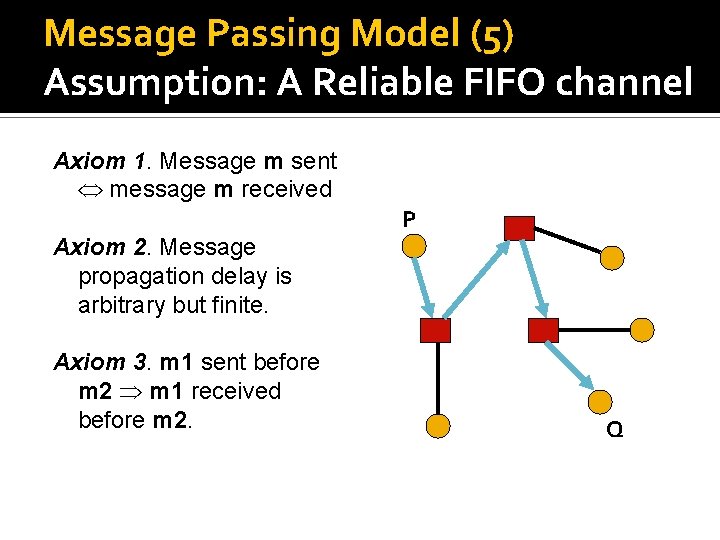 Message Passing Model (5)
Assumption: A Reliable FIFO channel

Axiom 1. Message m sent $\Leftrightarrow$ message m received

Axiom 2. Message propagation delay is arbitrary but finite.

Axiom 3. m1 sent before m2 $\Rightarrow$ m1 received before m2.

P

Q